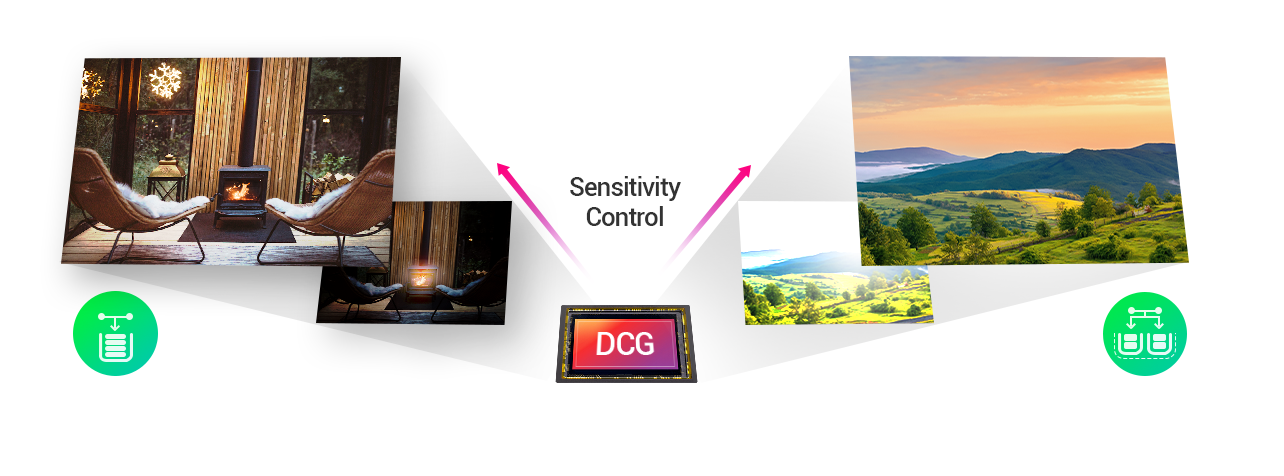 Sensitivity Control

DCG